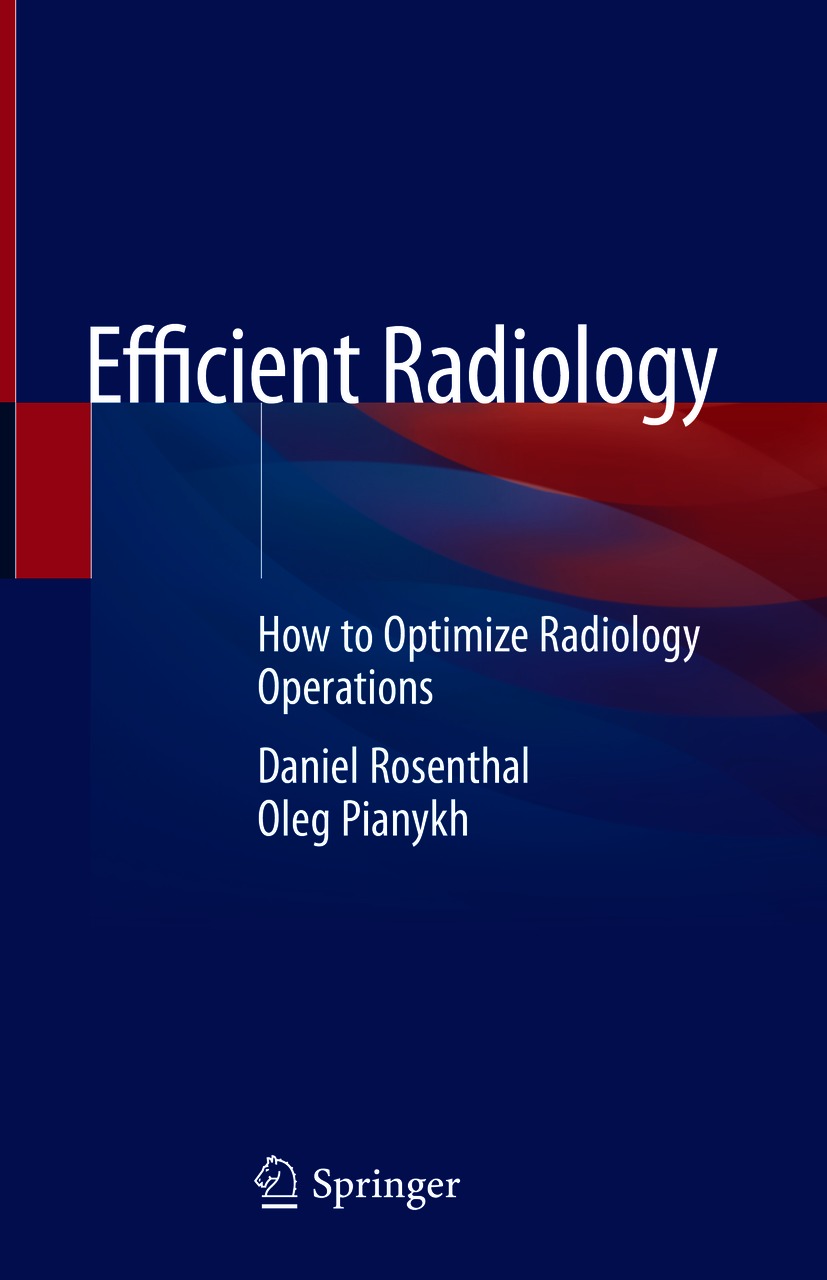 Efficient Radiology

How to Optimize Radiology Operations

Daniel Rosenthal
Oleg Pianykh

Springer